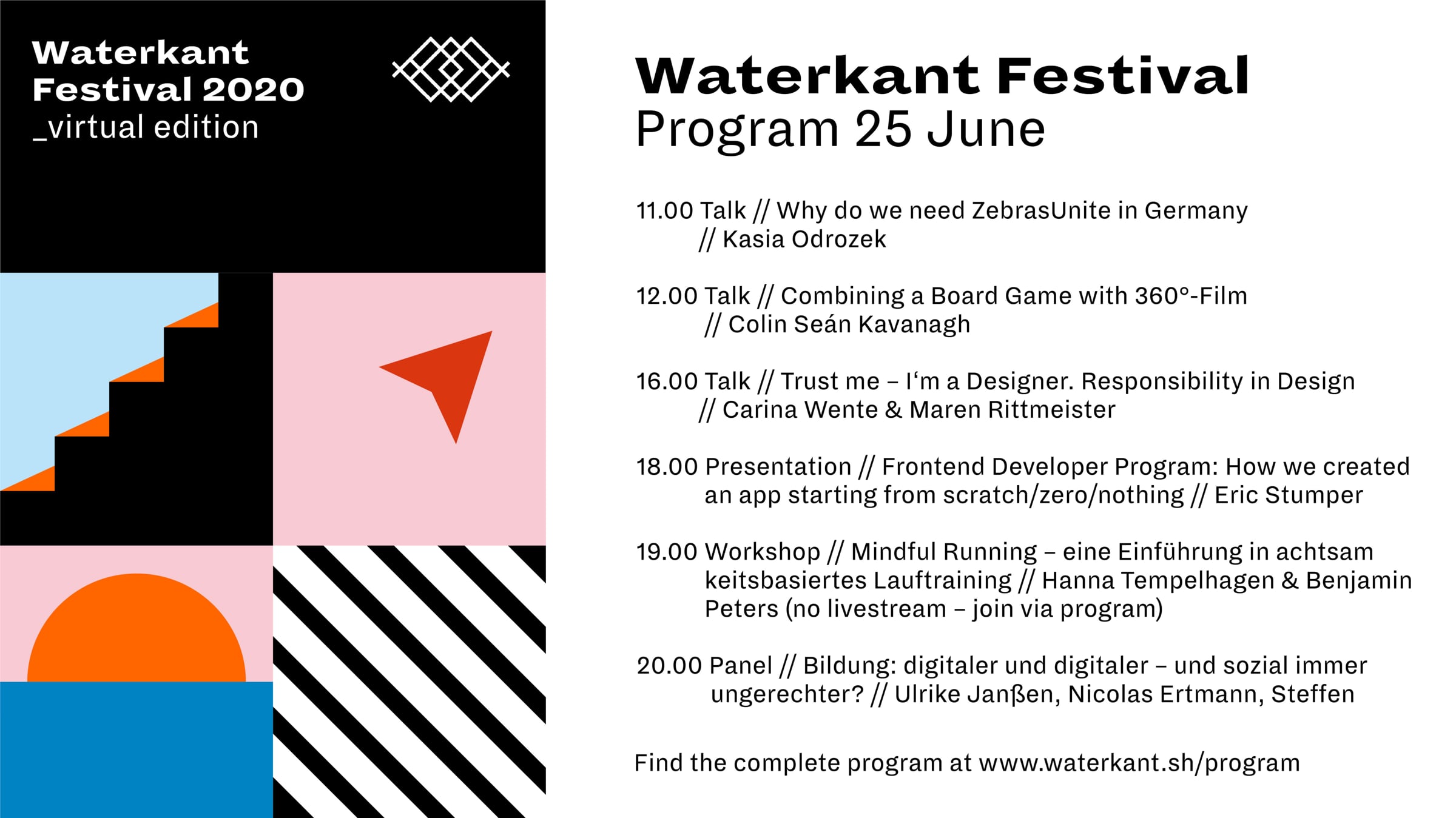 Waterkant Festival 2020
_virtual edition

Waterkant Festival
Program 25 June

11.00 Talk // Why do we need ZebrasUnite in Germany // Kasia Odrozek

12.00 Talk // Combining a Board Game with 360°-Film // Colin Seán Kavanagh

16.00 Talk // Trust me – I‘m a Designer. Responsibility in Design // Carina Wente & Maren Rittmeister

18.00 Presentation // Frontend Developer Program: How we created an app starting from scratch/zero/nothing // Eric Stumper

19.00 Workshop // Mindful Running – eine Einführung in achtsam keitsbasiertes Lauftraining // Hanna Tempelhagen & Benjamin Peters (no livestream – join via program)

20.00 Panel // Bildung: digitaler und digitaler – und sozial immer ungerechter? // Ulrike Janßen, Nicolas Ertmann, Steffen

Find the complete program at www.waterkant.sh/program